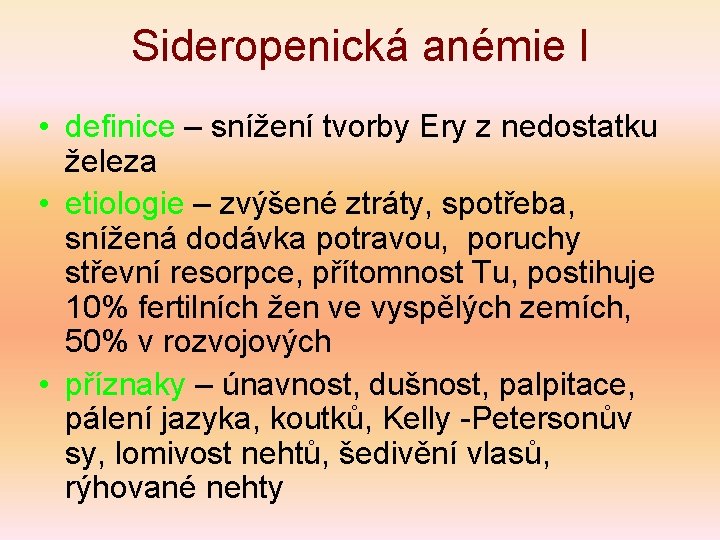 Sideropenická anémie I

• definice – snížení tvorby Ery z nedostatku železa
• etiologie – zvýšené ztráty, spotřeba, snížená dodávka potravou, poruchy střevní resorpce, přítomnost Tu, postihuje 10% fertilních žen ve vyspělých zemích, 50% v rozvojových
• příznaky – únavnost, dušnost, palpitace, pálení jazyka, koutků, Kelly -Petersonův sy, lomivost nehtů, šedivění vlasů, rýhované nehty